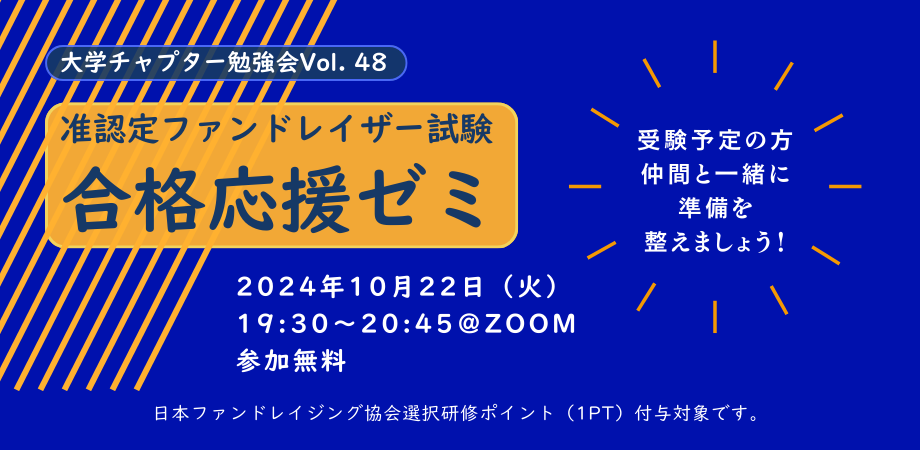 大学チャプター勉強会Vol. 48

准認定ファンドレイザー試験

合格応援ゼミ

受験予定の方
仲間と一緒に
準備を
整えましょう!

2024年10月22日（火）
19:30～20:45@ZOOM
参加無料

日本ファンドレイジング協会選択研修ポイント（1PT）付与対象です。